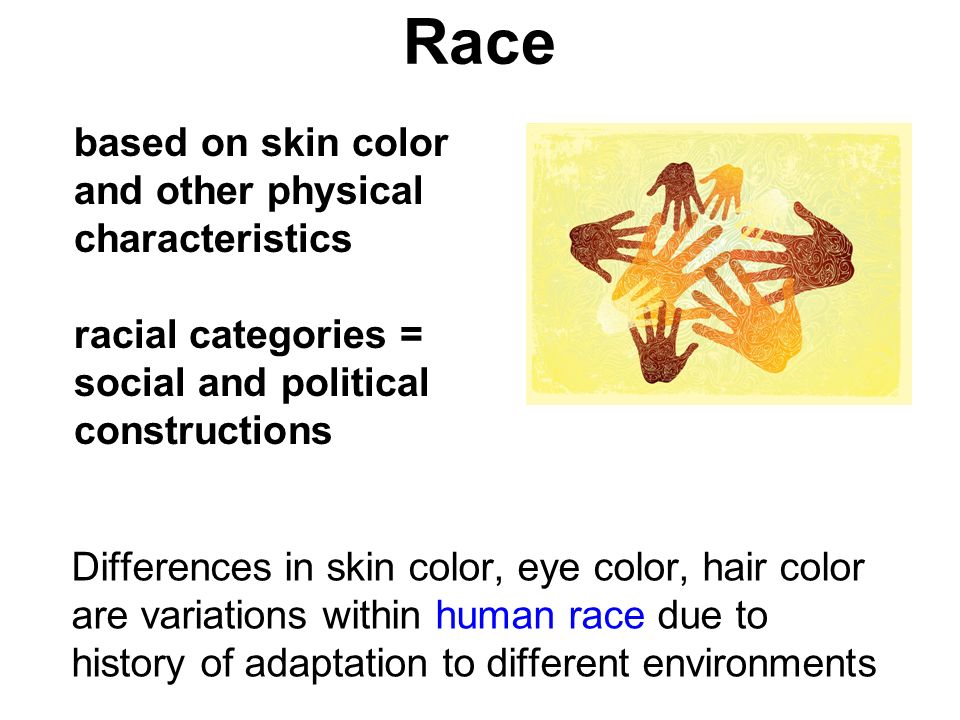 Race

based on skin color and other physical characteristics

racial categories = social and political constructions

Differences in skin color, eye color, hair color are variations within human race due to history of adaptation to different environments